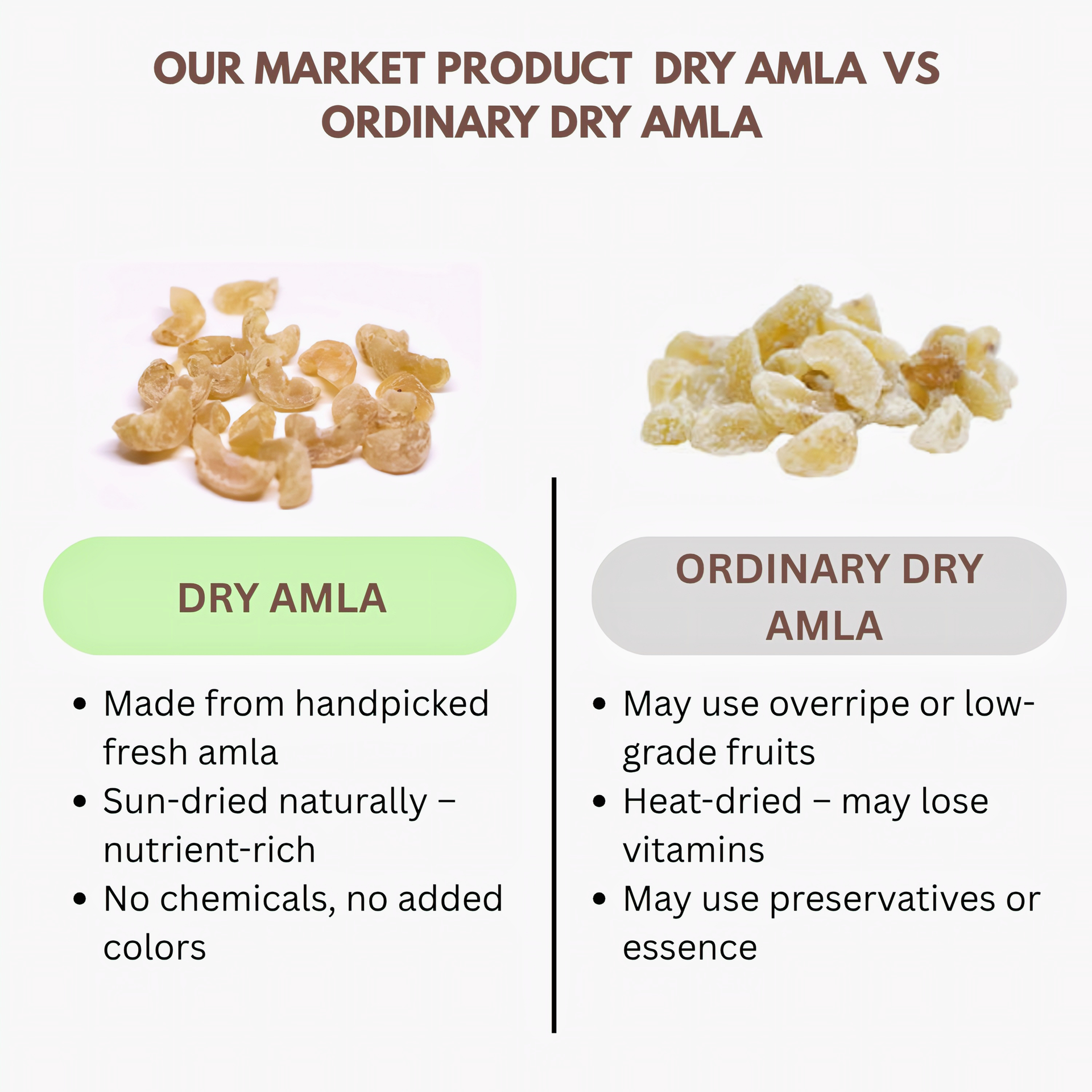 OUR MARKET PRODUCT DRY AMLA VS ORDINARY DRY AMLA

DRY AMLA

- Made from handpicked fresh amla
- Sun-dried naturally – nutrient-rich
- No chemicals, no added colors

ORDINARY DRY AMLA

- May use overripe or low-grade fruits
- Heat-dried – may lose vitamins
- May use preservatives or essence